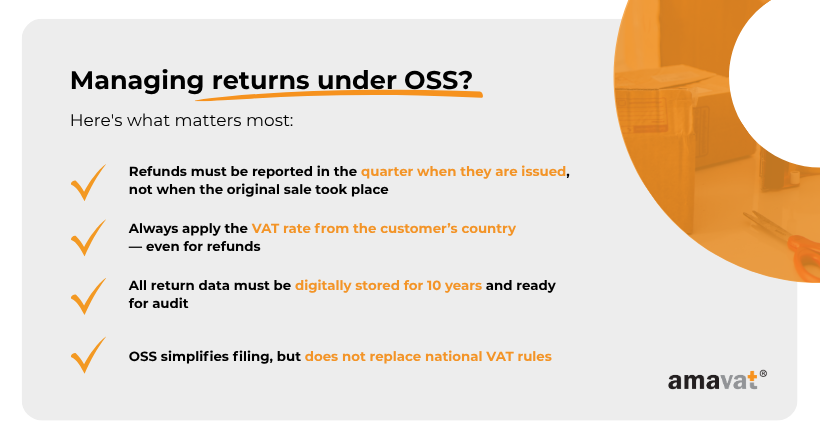 Managing returns under OSS?

Here's what matters most:

Refunds must be reported in the quarter when they are issued, not when the original sale took place

Always apply the VAT rate from the customer's country — even for refunds

All return data must be digitally stored for 10 years and ready for audit

OSS simplifies filing, but does not replace national VAT rules

amavat®